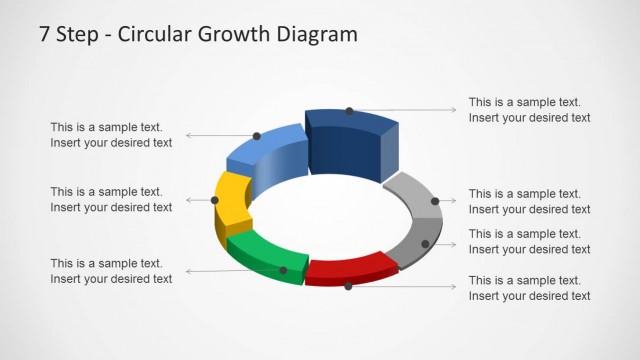 7 Step - Circular Growth Diagram

This is a sample text.
Insert your desired text

This is a sample text.
Insert your desired text

This is a sample text.
Insert your desired text

This is a sample text.
Insert your desired text

This is a sample text.
Insert your desired text

This is a sample text.
Insert your desired text

This is a sample text.
Insert your desired text